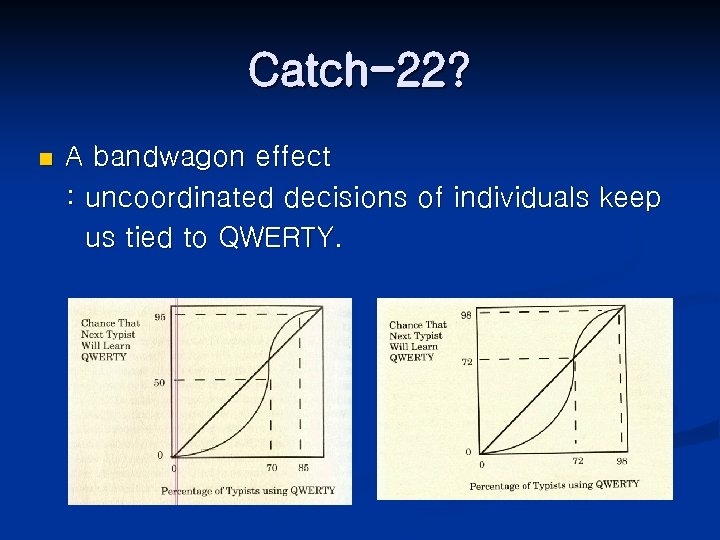 Catch-22?

A bandwagon effect
: uncoordinated decisions of individuals keep us tied to QWERTY.

Chance That Next Typist Will Learn QWERTY

95

50

0

0

70

85

Percentage of Typists using QWERTY

Chance That Next Typist Will Learn QWERTY

98

72

0

0

72

98

Percentage of Typists using QWERTY